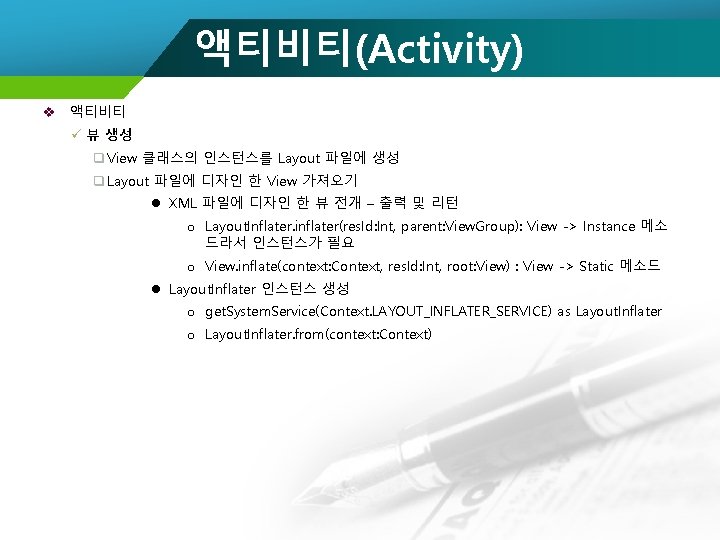 액티비티(Activity)

❖ 액티비티

✓ 뷰 생성

❑ View 클래스의 인스턴스를 Layout 파일에 생성

❑ Layout 파일에 디자인 한 View 가져오기

● XML 파일에 디자인 한 뷰 전개 – 출력 및 리턴

o LayoutInflater.inflater(resId:Int, parent:ViewGroup): View -> Instance 메소드라서 인스턴스가 필요

o View.inflate(context:Context, resId:Int, root:View) : View -> Static 메소드

● LayoutInflater 인스턴스 생성

o getSystemService(Context.LAYOUT_INFLATER_SERVICE) as LayoutInflater

o LayoutInflater.from(context:Context)